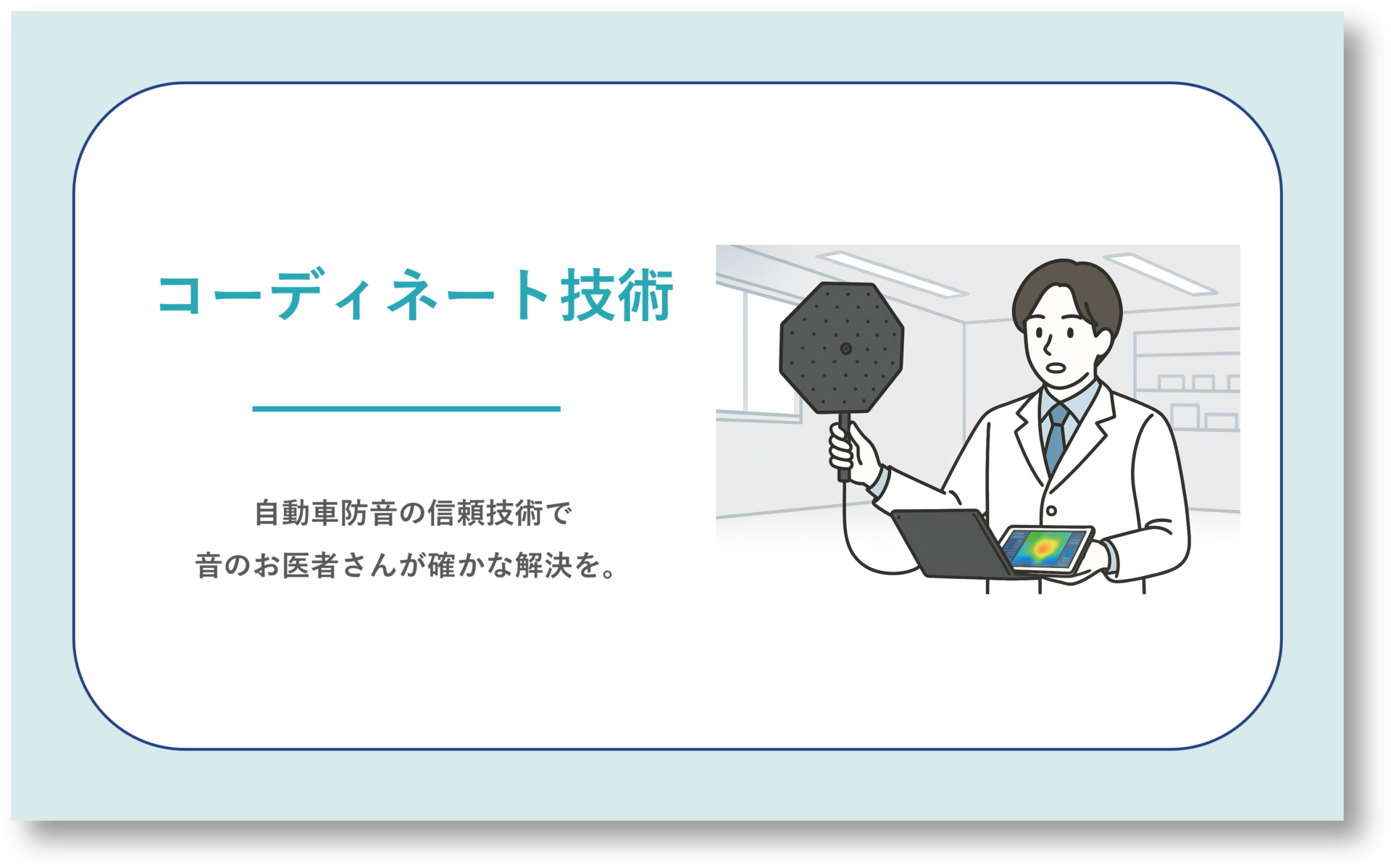 コーディネート技術

自動車防音の信頼技術で
音のお医者さんが確かな解決を。